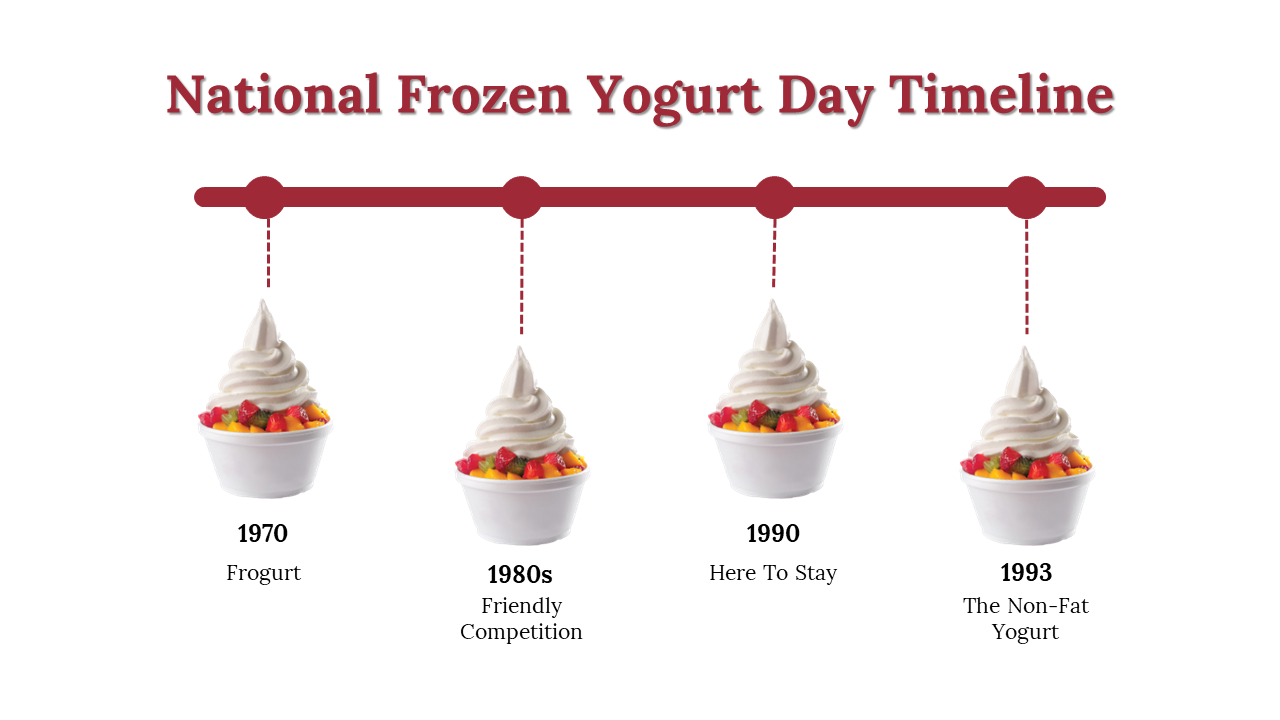 National Frozen Yogurt Day Timeline

1970
Frogurt

1980s
Friendly Competition

1990
Here To Stay

1993
The Non-Fat Yogurt